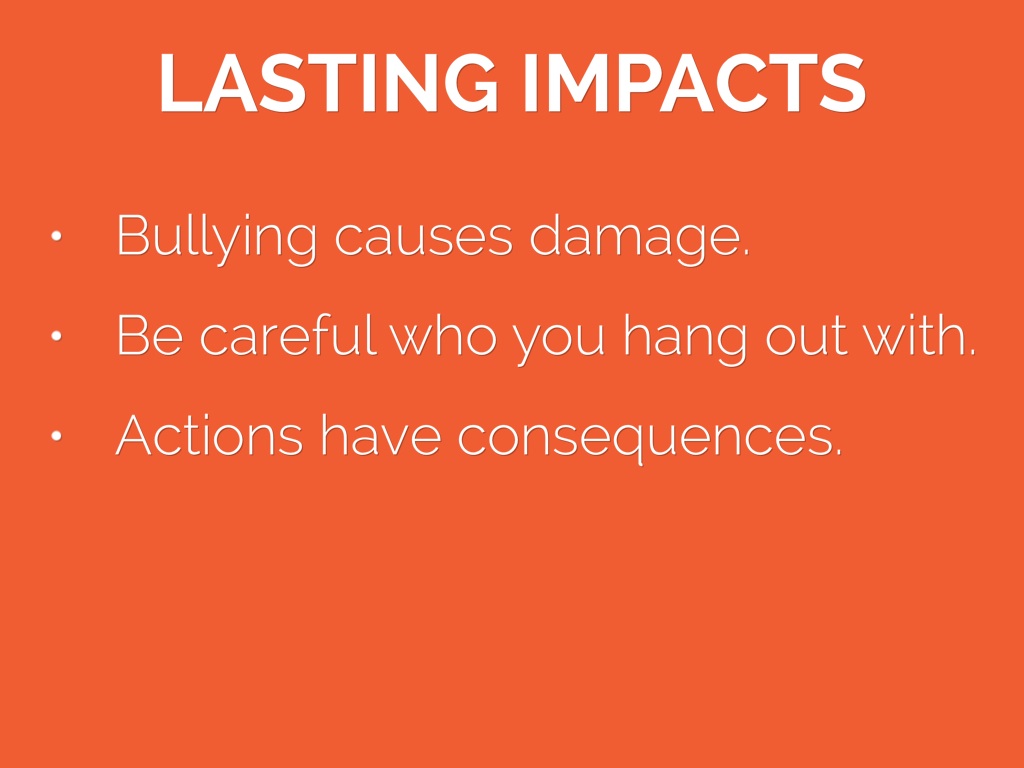 LASTING IMPACTS

• Bullying causes damage.
• Be careful who you hang out with.
• Actions have consequences.